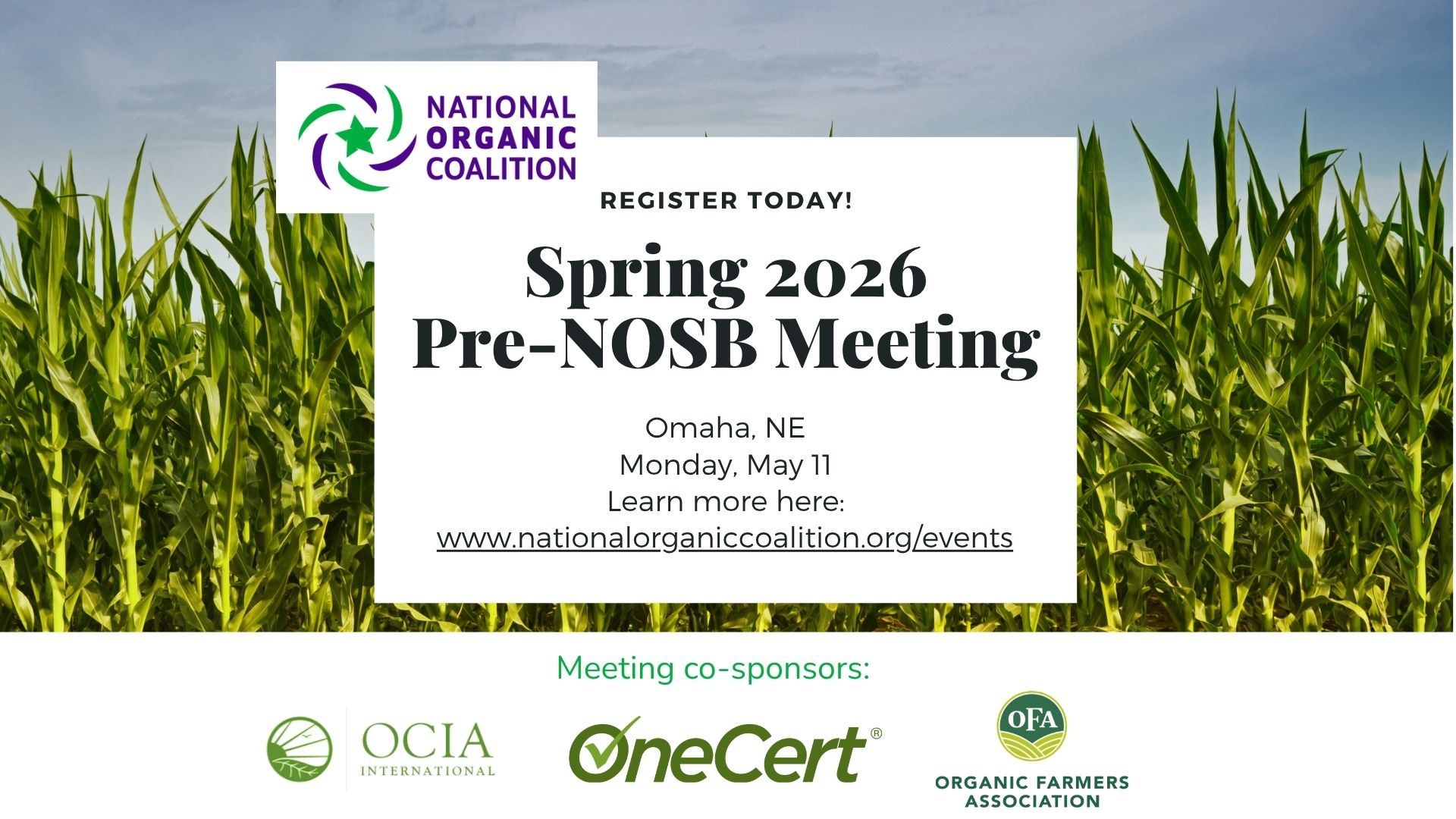 NATIONAL ORGANIC COALITION

REGISTER TODAY!

Spring 2026 Pre-NOSB Meeting

Omaha, NE
Monday, May 11
Learn more here:
www.nationalorganiccoalition.org/events

Meeting co-sponsors:

OCIA INTERNATIONAL

OneCert®

OFA
ORGANIC FARMERS ASSOCIATION